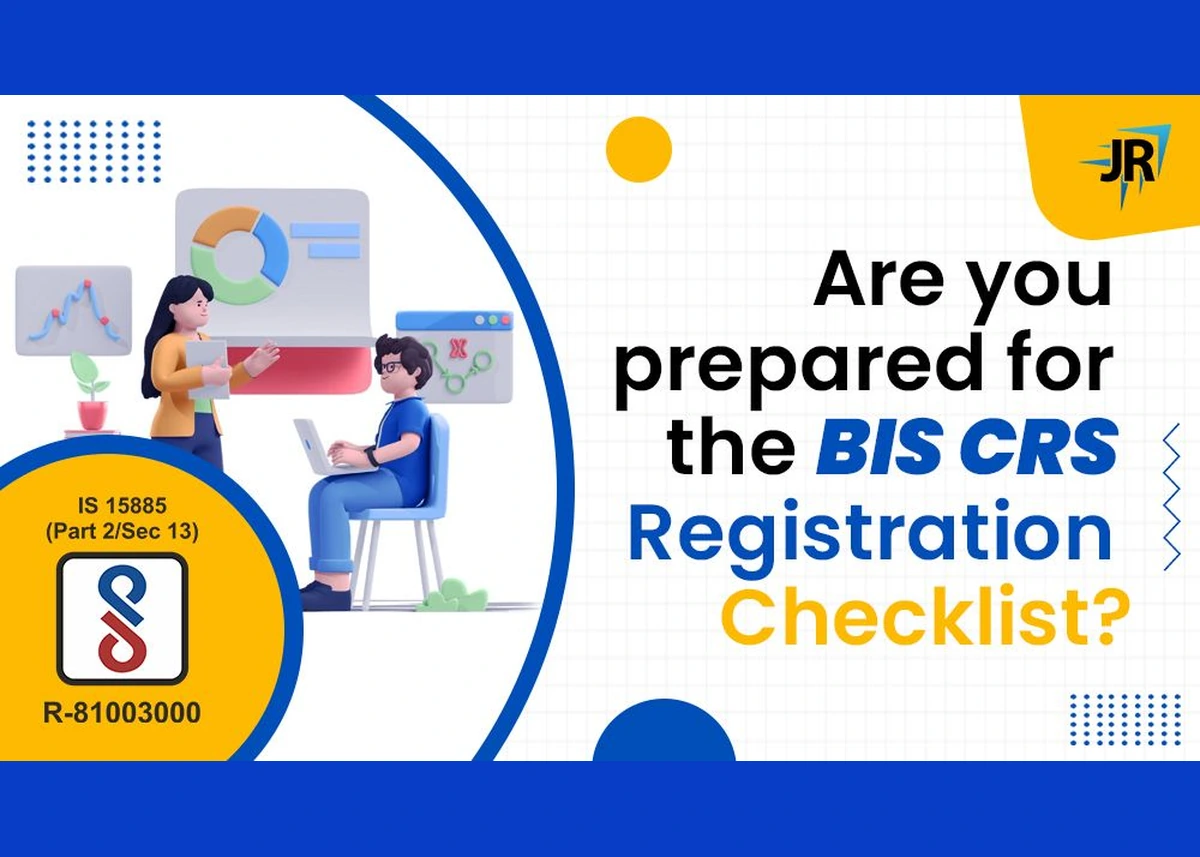 JR

Are you prepared for the BIS CRS Registration Checklist?

IS 15885 (Part 2/Sec 13)

R-81003000